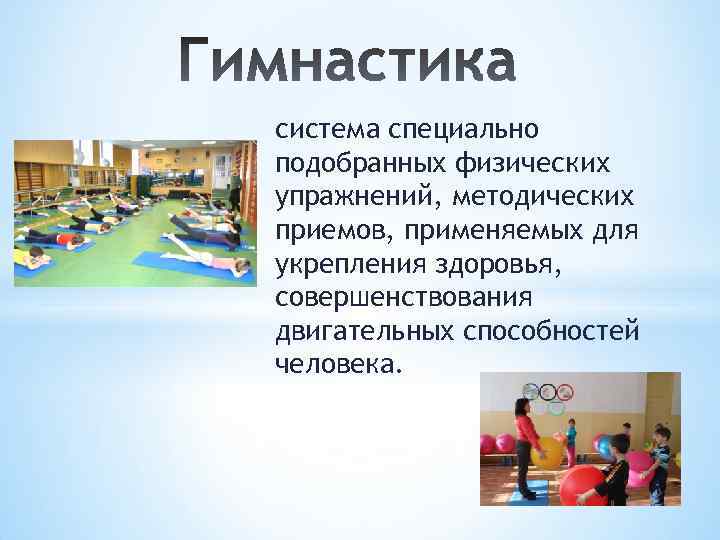 Гимнастика

система специально подобранных физических упражнений, методических приемов, применяемых для укрепления здоровья, совершенствования двигательных способностей человека.